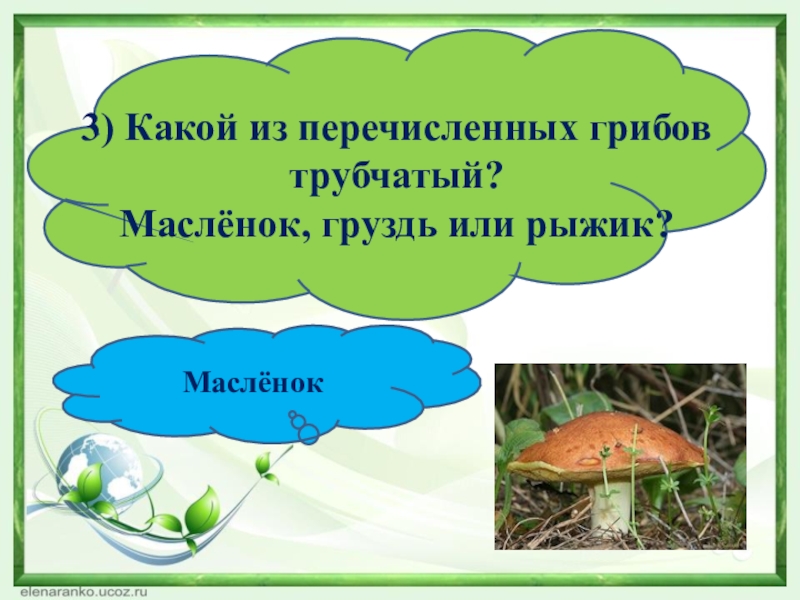 3) Какой из перечисленных грибов трубчатый?
Маслёнок, груздь или рыжик?

Маслёнок

elenaranko.ucoz.ru